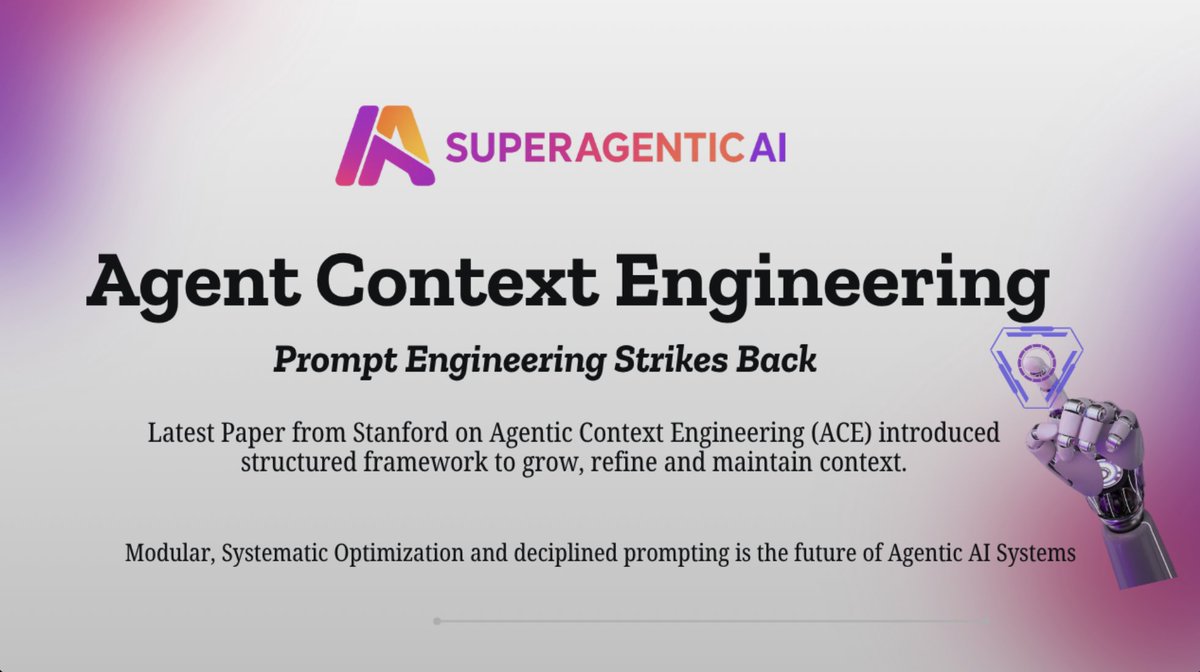 SUPERAGENTIC AI

Agent Context Engineering

Prompt Engineering Strikes Back

Latest Paper from Stanford on Agentic Context Engineering (ACE) introduced structured framework to grow, refine and maintain context.

Modular, Systematic Optimization and deciplined prompting is the future of Agentic AI Systems